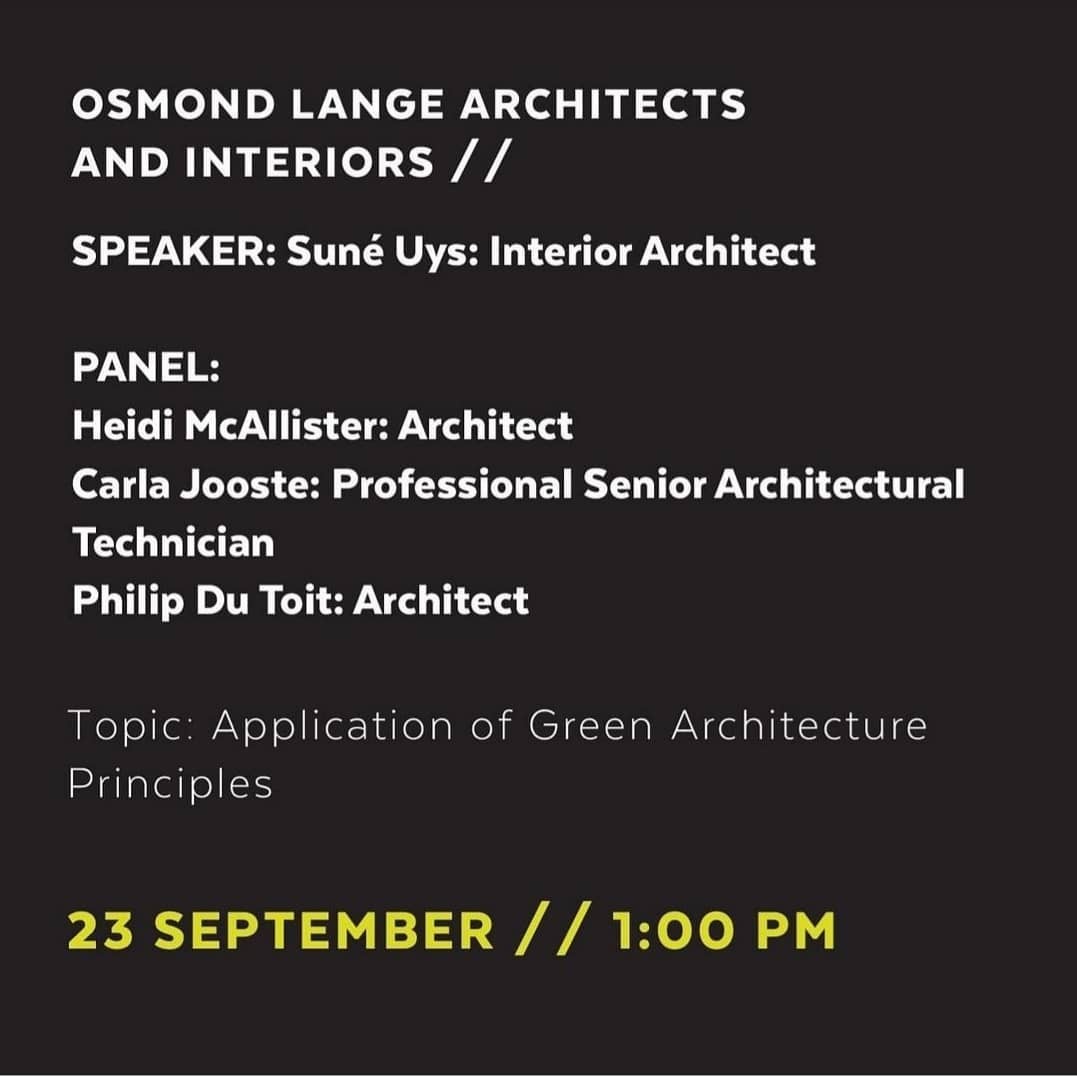 OSMOND LANGE ARCHITECTS AND INTERIORS //

SPEAKER: Suné Uys: Interior Architect

PANEL:
Heidi McAllister: Architect
Carla Jooste: Professional Senior Architectural Technician
Philip Du Toit: Architect

Topic: Application of Green Architecture Principles

23 SEPTEMBER // 1:00 PM